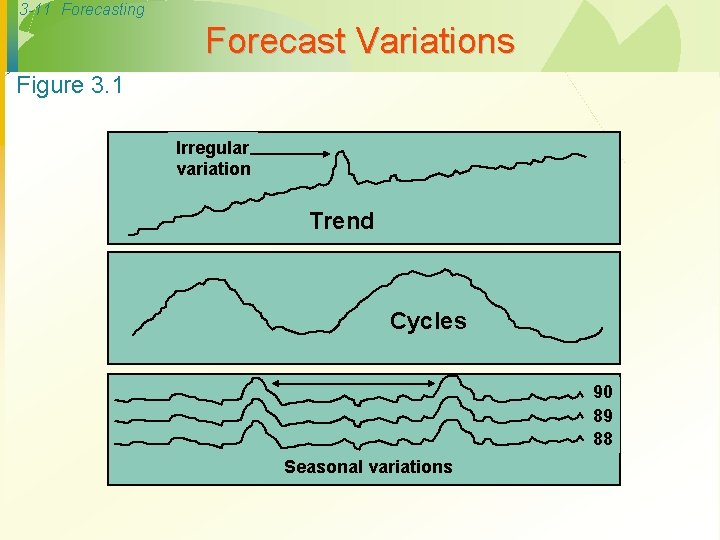 3-11 Forecasting

Forecast Variations

Figure 3.1

Irregular variation

Trend

Cycles

90
89
88

Seasonal variations